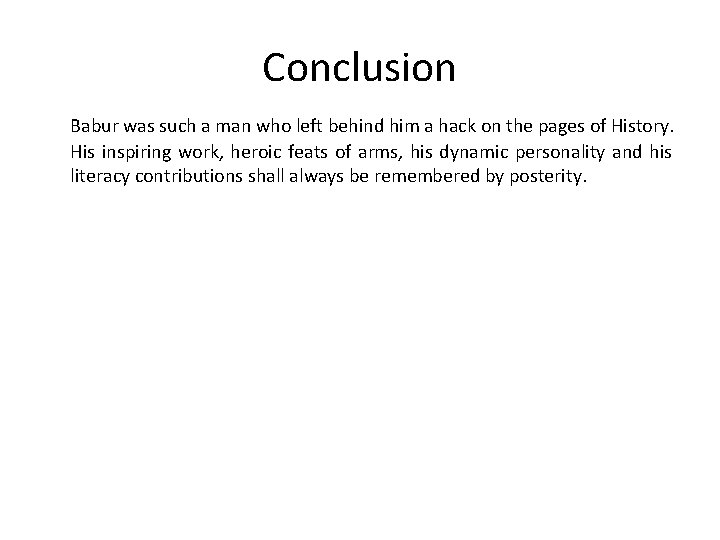 Conclusion

Babur was such a man who left behind him a hack on the pages of History. His inspiring work, heroic feats of arms, his dynamic personality and his literacy contributions shall always be remembered by posterity.